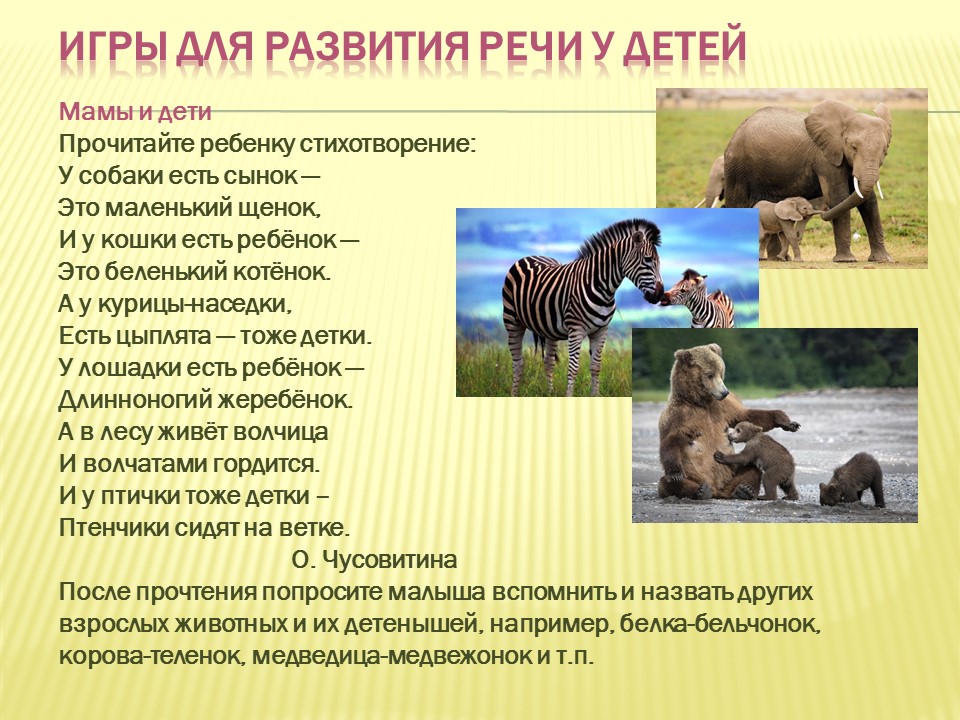 ИГРЫ ДЛЯ РАЗВИТИЯ РЕЧИ У ДЕТЕЙ

Мамы и дети
Прочитайте ребенку стихотворение:
У собаки есть сынок —
Это маленький щенок,
И у кошки есть ребёнок —
Это беленький котёнок.
А у курицы-наседки,
Есть цыплята — тоже детки.
У лошадки есть ребёнок —
Длинноногий жеребёнок.
А в лесу живёт волчица
И волчатами гордится.
И у птички тоже детки –
Птенчики сидят на ветке.
О. Чусовитина
После прочтения попросите малыша вспомнить и назвать других взрослых животных и их детенышей, например, белка-бельчонок, корова-теленок, медведица-медвежонок и т.п.